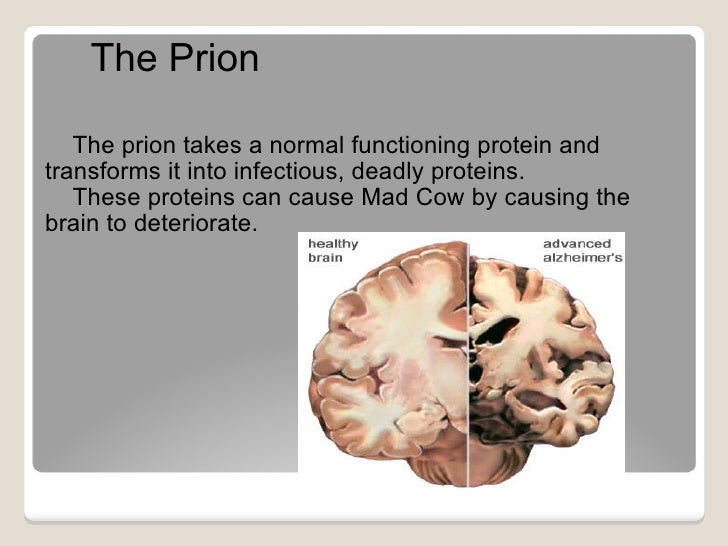 The Prion

The prion takes a normal functioning protein and transforms it into infectious, deadly proteins.

These proteins can cause Mad Cow by causing the brain to deteriorate.

healthy brain

advanced alzheimer's